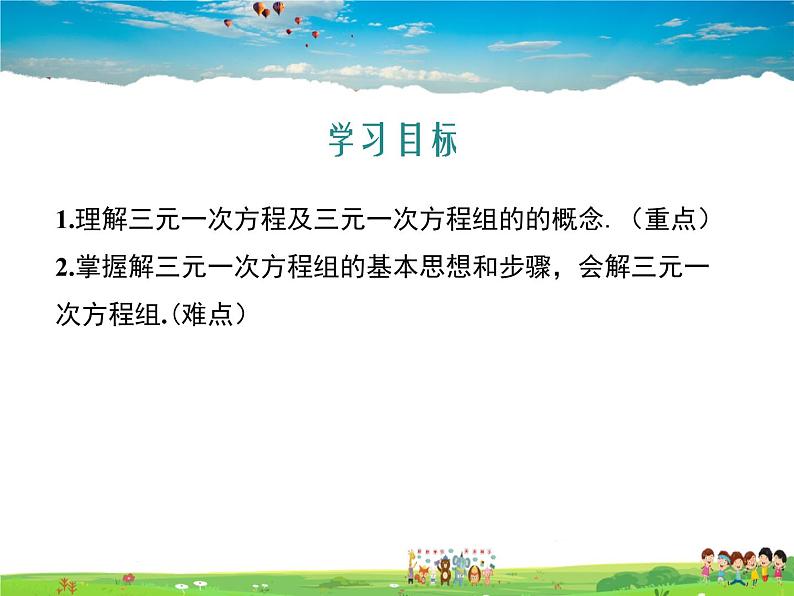 学习目标

1.理解三元一次方程及三元一次方程组的的概念.（重点）

2.掌握解三元一次方程组的基本思想和步骤，会解三元一次方程组.(难点)